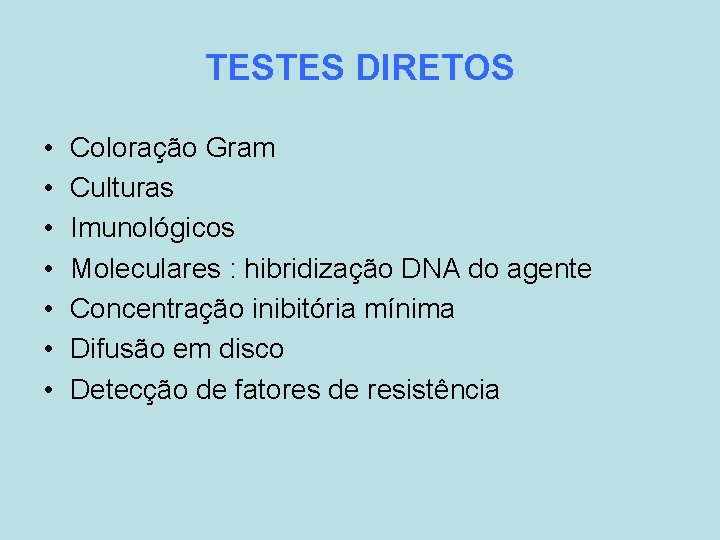 TESTES DIRETOS

• Coloração Gram
• Culturas
• Imunológicos
• Moleculares : hibridização DNA do agente
• Concentração inibitória mínima
• Difusão em disco
• Detecção de fatores de resistência